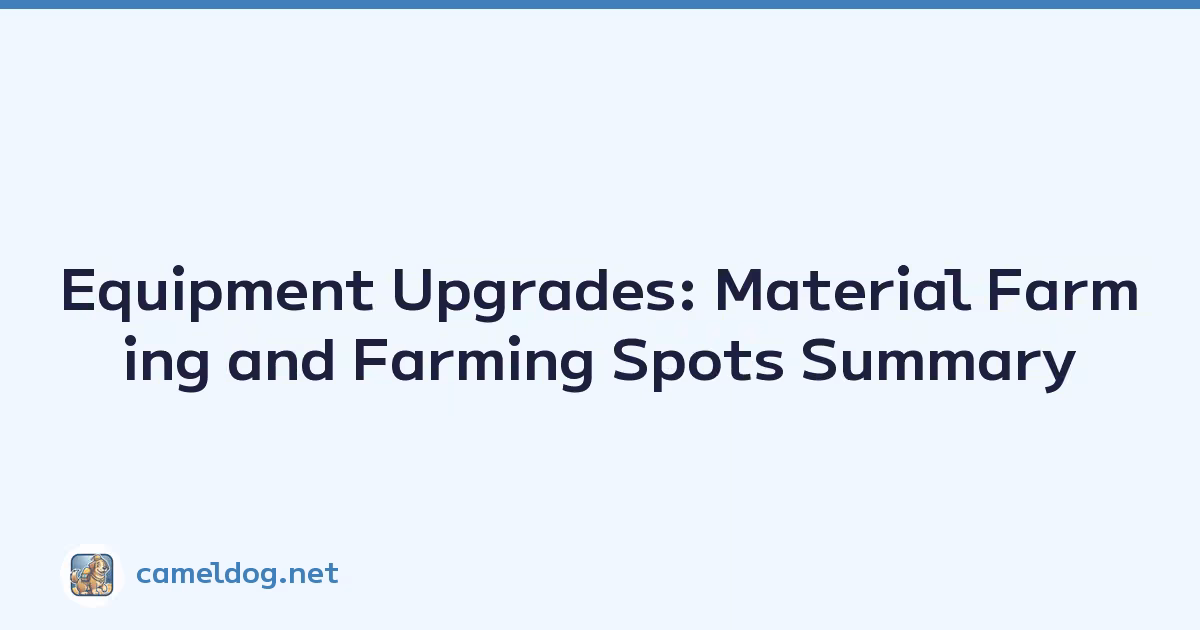 Equipment Upgrades: Material Farming and Farming Spots Summary

cameldog.net